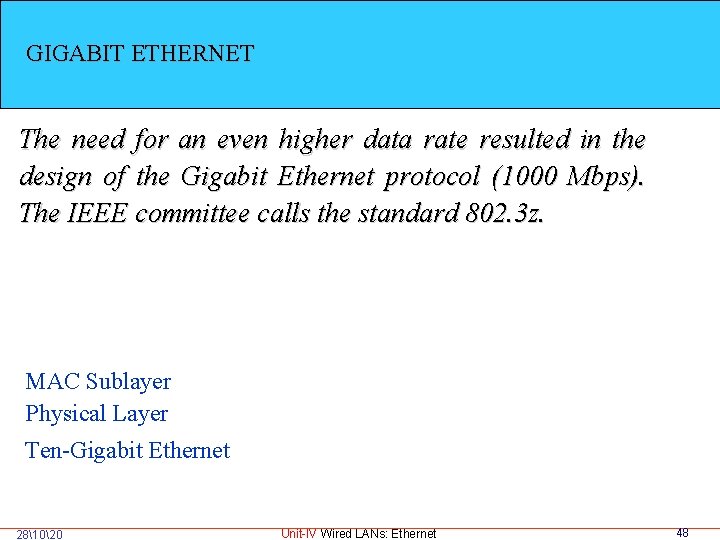 GIGABIT ETHERNET

The need for an even higher data rate resulted in the design of the Gigabit Ethernet protocol (1000 Mbps). The IEEE committee calls the standard 802.3z.

MAC Sublayer
Physical Layer
Ten-Gigabit Ethernet

28\10\20 Unit-IV Wired LANs: Ethernet 48